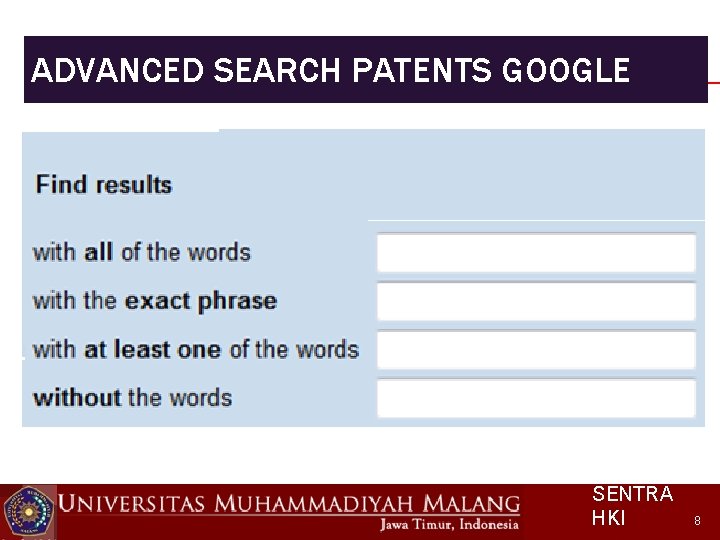 ADVANCED SEARCH PATENTS GOOGLE

Find results

with all of the words

with the exact phrase

with at least one of the words

without the words

UNIVERSITAS MUHAMMADIYAH MALANG
Jawa Timur, Indonesia

SENTRA HKI

8